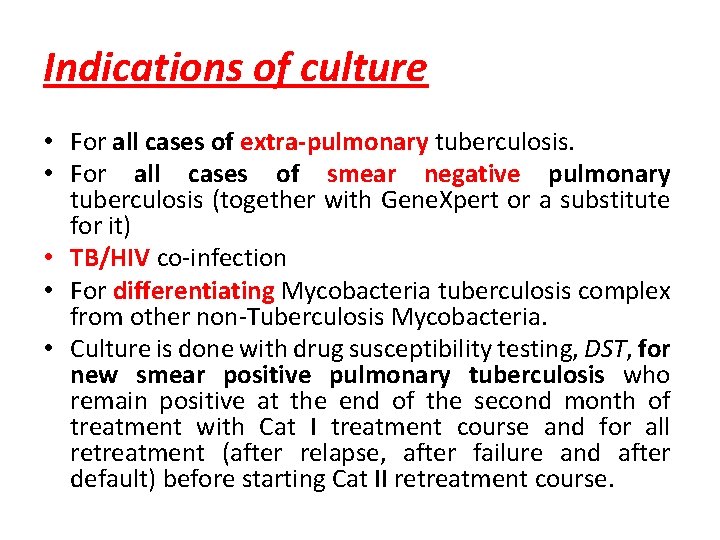 Indications of culture

• For all cases of extra-pulmonary tuberculosis.
• For all cases of smear negative pulmonary tuberculosis (together with GeneXpert or a substitute for it)
• TB/HIV co-infection
• For differentiating Mycobacteria tuberculosis complex from other non-Tuberculosis Mycobacteria.
• Culture is done with drug susceptibility testing, DST, for new smear positive pulmonary tuberculosis who remain positive at the end of the second month of treatment with Cat I treatment course and for all retreatment (after relapse, after failure and after default) before starting Cat II retreatment course.